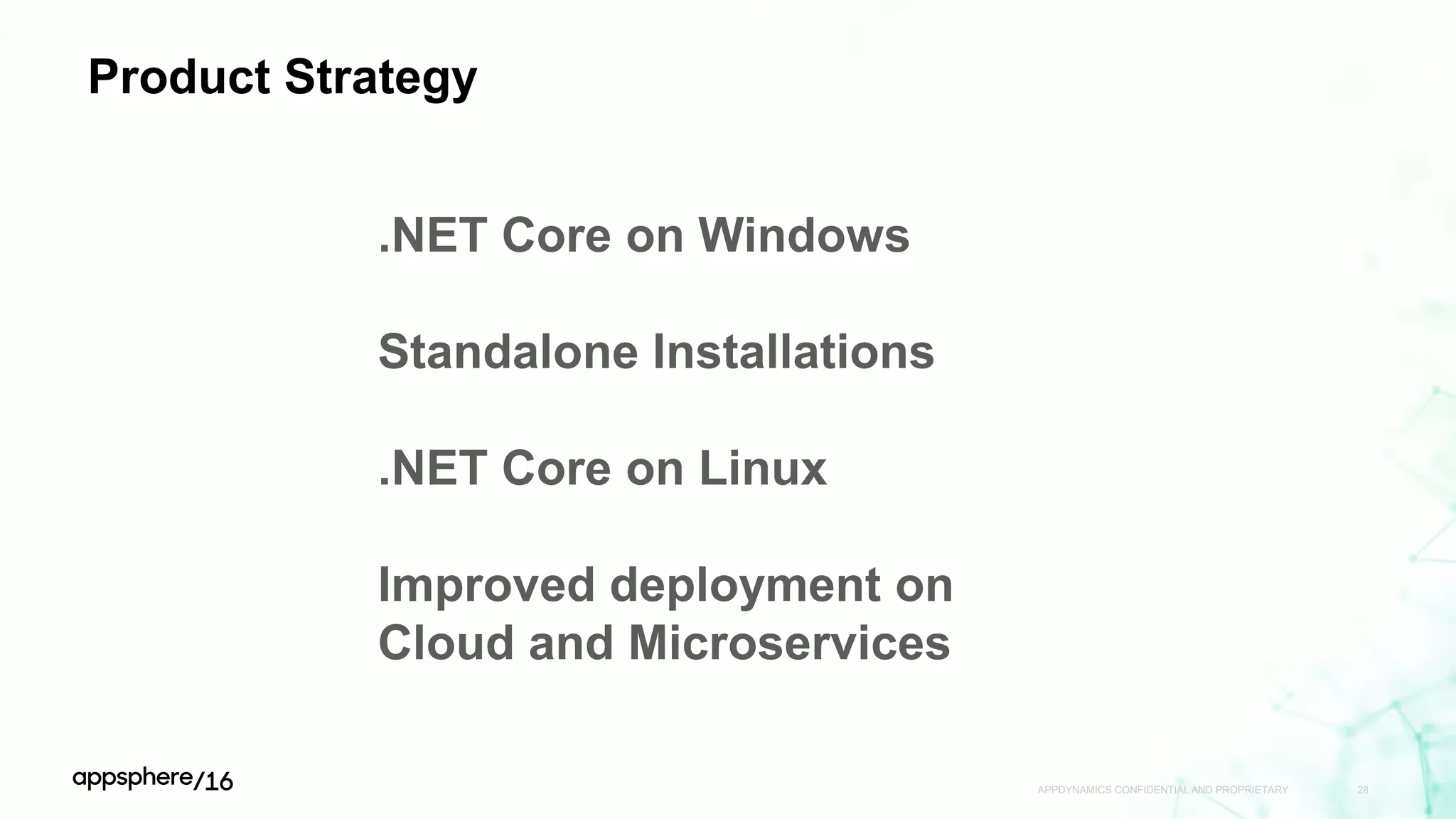 Product Strategy

.NET Core on Windows

Standalone Installations

.NET Core on Linux

Improved deployment on Cloud and Microservices

appsphere/16

APPDYNAMICS CONFIDENTIAL AND PROPRIETARY 28